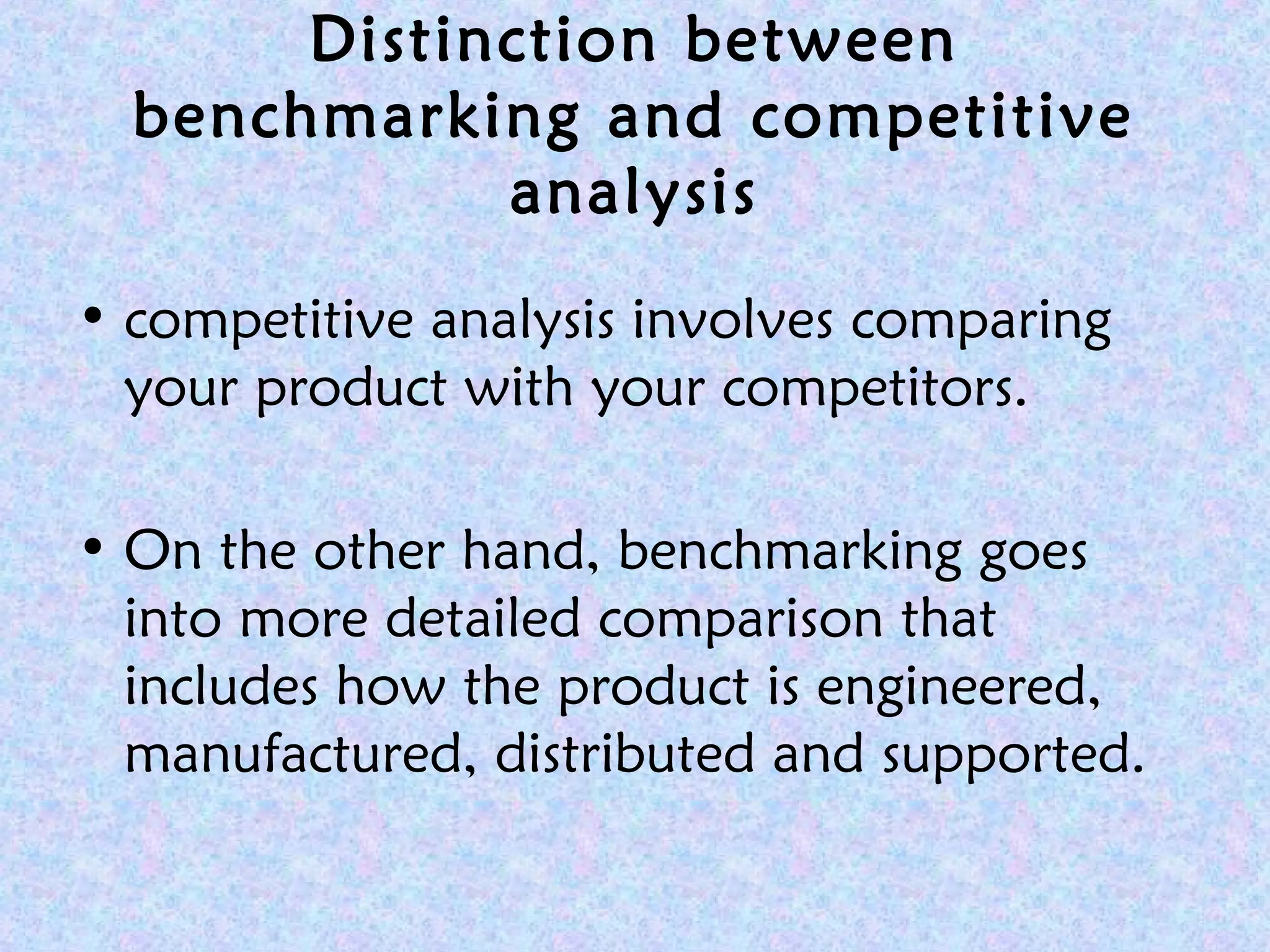 Distinction between benchmarking and competitive analysis

• competitive analysis involves comparing your product with your competitors.

• On the other hand, benchmarking goes into more detailed comparison that includes how the product is engineered, manufactured, distributed and supported.